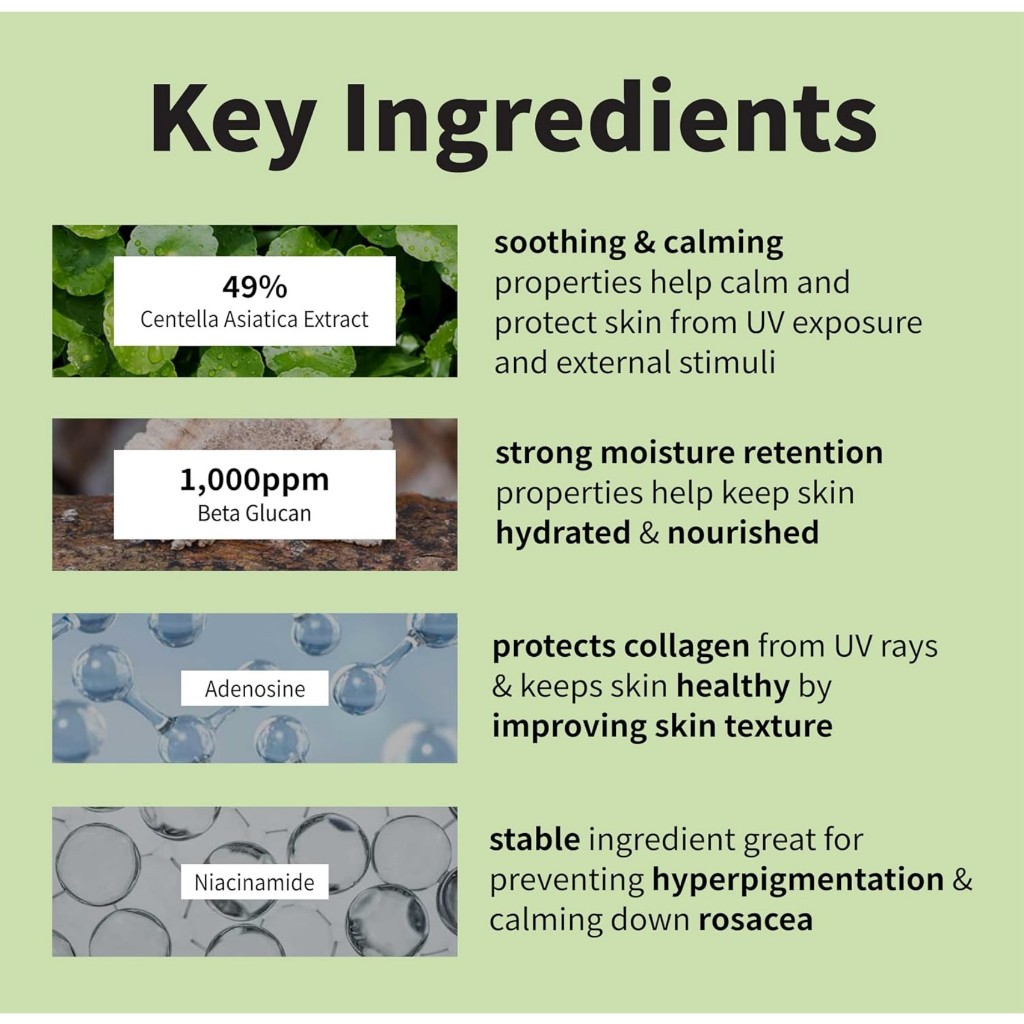 Key Ingredients

49%
Centella Asiatica Extract

soothing & calming properties help calm and protect skin from UV exposure and external stimuli

1,000ppm
Beta Glucan

strong moisture retention properties help keep skin hydrated & nourished

Adenosine

protects collagen from UV rays & keeps skin healthy by improving skin texture

Niacinamide

stable ingredient great for preventing hyperpigmentation & calming down rosacea